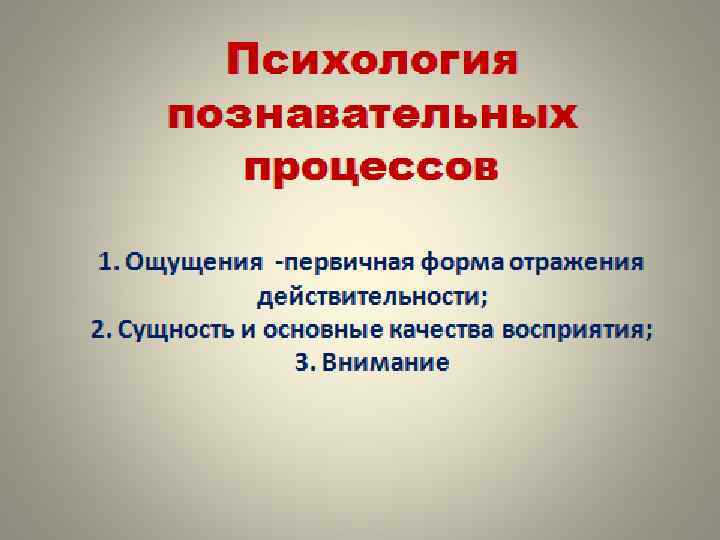 Психология познавательных процессов

1. Ощущения -первичная форма отражения действительности;
2. Сущность и основные качества восприятия;
3. Внимание